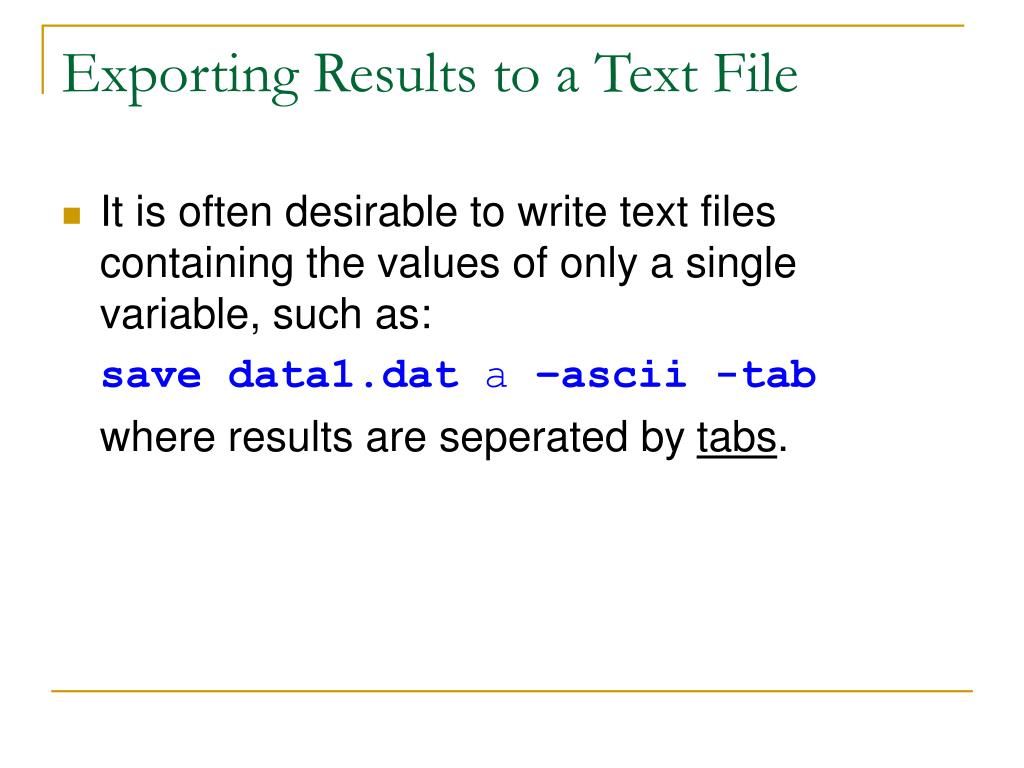 Exporting Results to a Text File

It is often desirable to write text files containing the values of only a single variable, such as:

save data1.dat a –ascii -tab

where results are seperated by tabs.